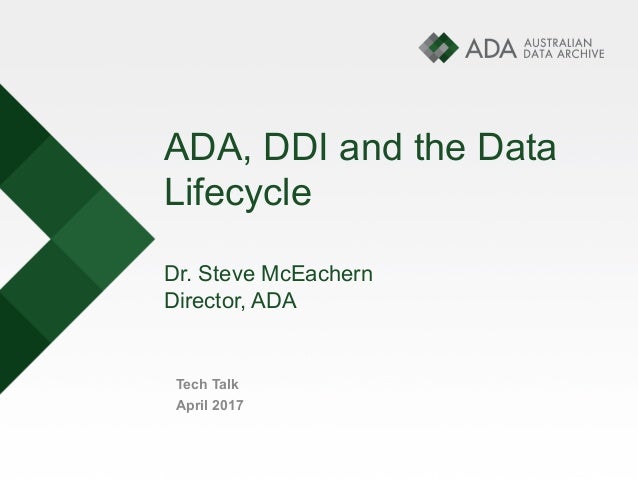 ADA AUSTRALIAN DATA ARCHIVE

ADA, DDI and the Data Lifecycle

Dr. Steve McEachern
Director, ADA

Tech Talk
April 2017